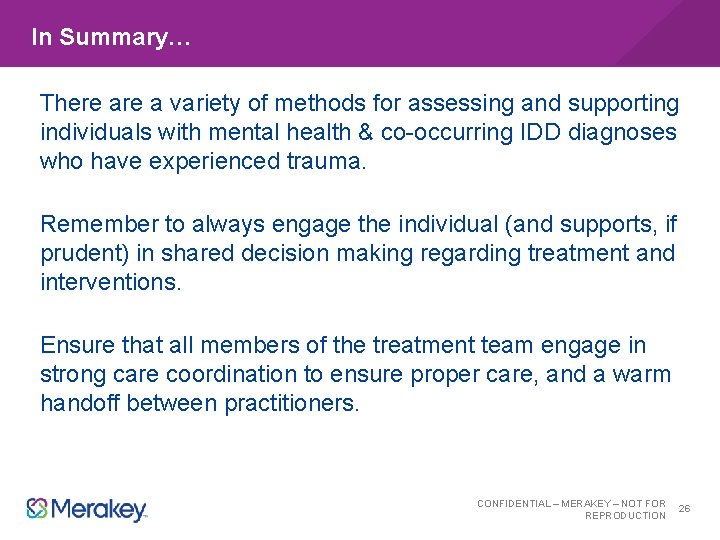 In Summary…

There are a variety of methods for assessing and supporting individuals with mental health & co-occurring IDD diagnoses who have experienced trauma.

Remember to always engage the individual (and supports, if prudent) in shared decision making regarding treatment and interventions.

Ensure that all members of the treatment team engage in strong care coordination to ensure proper care, and a warm handoff between practitioners.

Merakey

CONFIDENTIAL – MERAKEY – NOT FOR REPRODUCTION

26